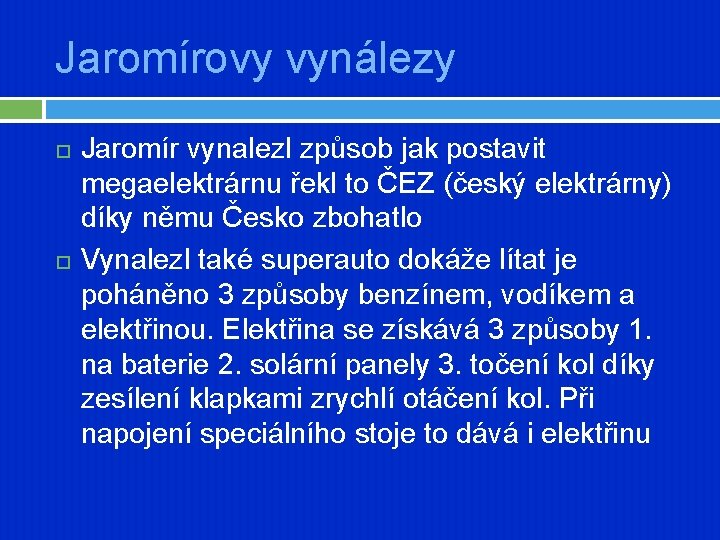 Jaromírovy vynálezy

Jaromír vynalezl způsob jak postavit megaelektrárnu řekl to ČEZ (český elektrárny) díky němu Česko zbohatlo

Vynalezl také superauto dokáže lítat je poháněno 3 způsoby benzínem, vodíkem a elektřinou. Elektřina se získává 3 způsoby 1. na baterie 2. solární panely 3. točení kol díky zesílení klapkami zrychlí otáčení kol. Při napojení speciálního stoje to dává i elektřinu